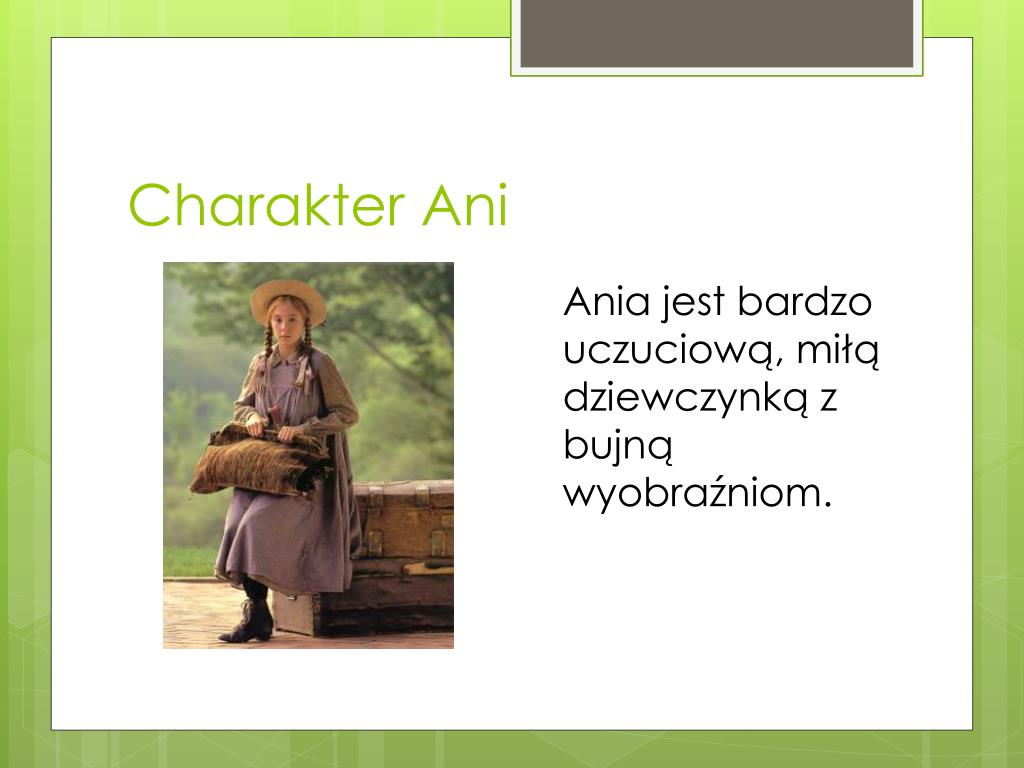 Charakter Ani

Ania jest bardzo uczuciową, miłą dziewczynką z bujną wyobraźniom.